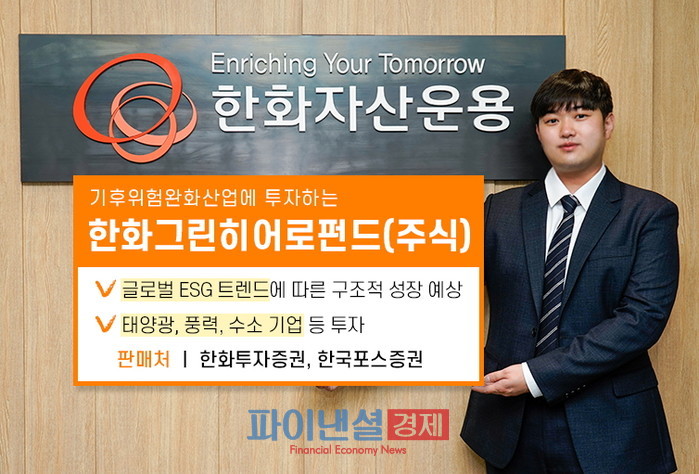 Enriching Your Tomorrow
한화자산운용

기후위험완화산업에 투자하는
한화그린히어로펀드(주식)

글로벌 ESG 트렌드에 따른 구조적 성장 예상
태양광, 풍력, 수소 기업 등 투자
판매처 | 한화투자증권, 한국포스증권

파이낸셜경제
Financial Economy News